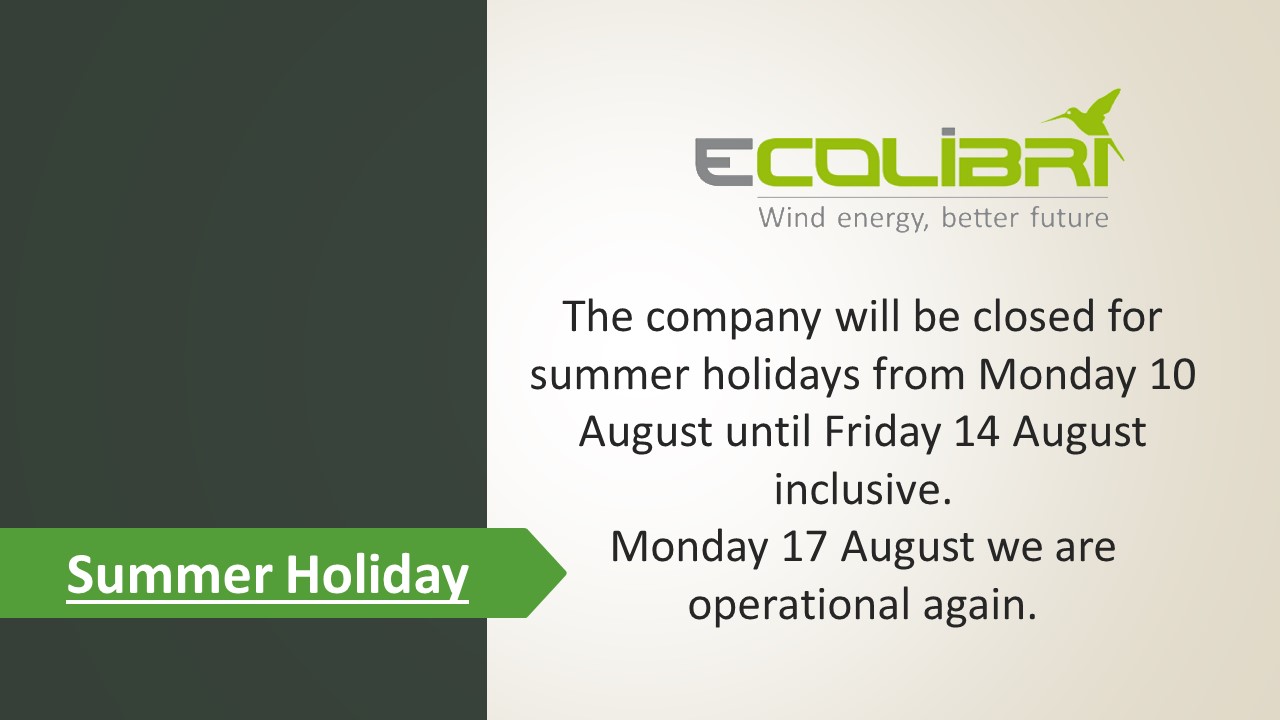 ECOLIBRI
Wind energy, better future

The company will be closed for summer holidays from Monday 10 August until Friday 14 August inclusive.
Monday 17 August we are operational again.

Summer Holiday